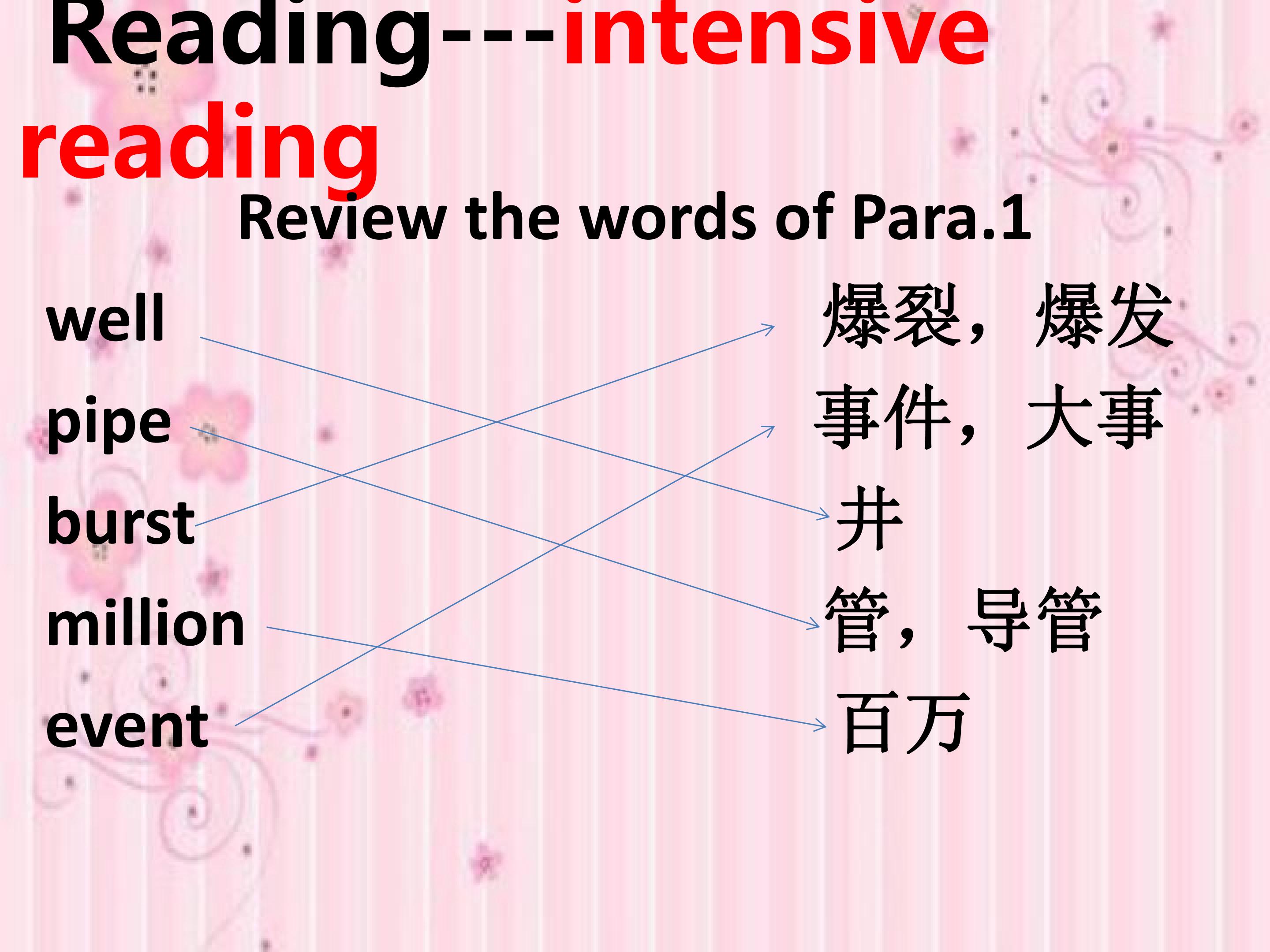 Reading---intensive reading

Review the words of Para.1

well

pipe

burst

million

event

爆裂，爆发

事件，大事

井

管，导管

百万